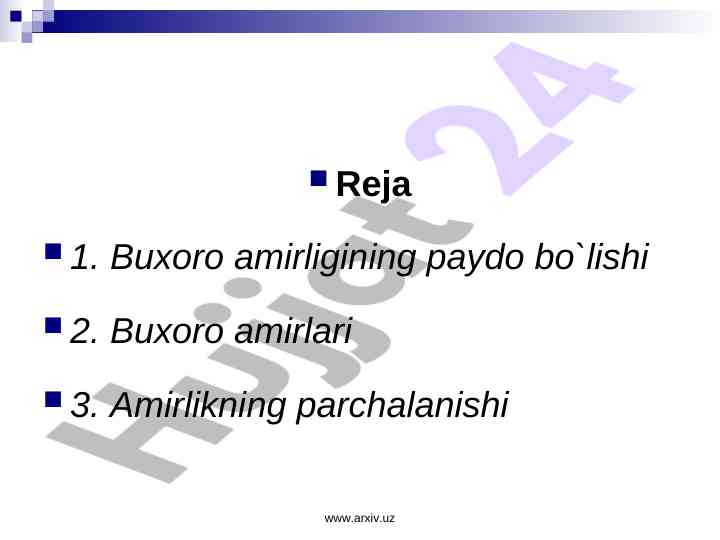 Hujjat 24

Reja

1. Buxoro amirligining paydo bo`lishi

2. Buxoro amirlari

3. Amirlikning parchalanishi

www.arxiv.uz